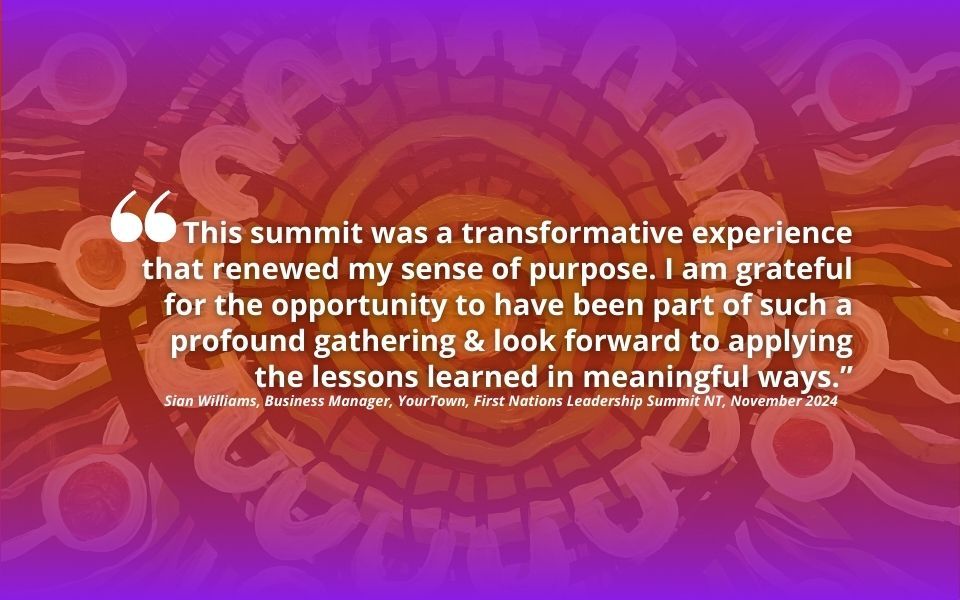 “This summit was a transformative experience that renewed my sense of purpose. I am grateful for the opportunity to have been part of such a profound gathering & look forward to applying the lessons learned in meaningful ways.”

Sian Williams, Business Manager, YourTown, First Nations Leadership Summit NT, November 2024